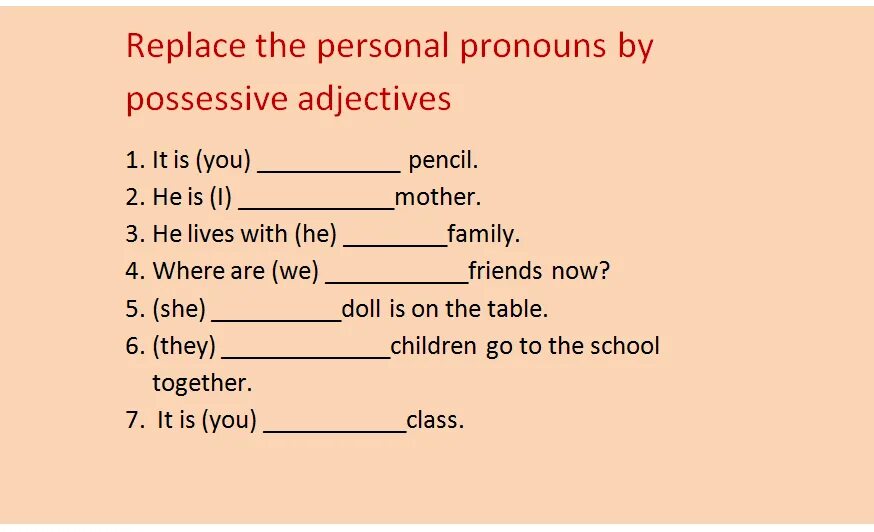 Replace the personal pronouns by possessive adjectives

1. It is (you) ___________ pencil.
2. He is (I) ____________mother.
3. He lives with (he) ________family.
4. Where are (we) ___________friends now?
5. (she) __________doll is on the table.
6. (they) _____________children go to the school together.
7. It is (you) ___________class.